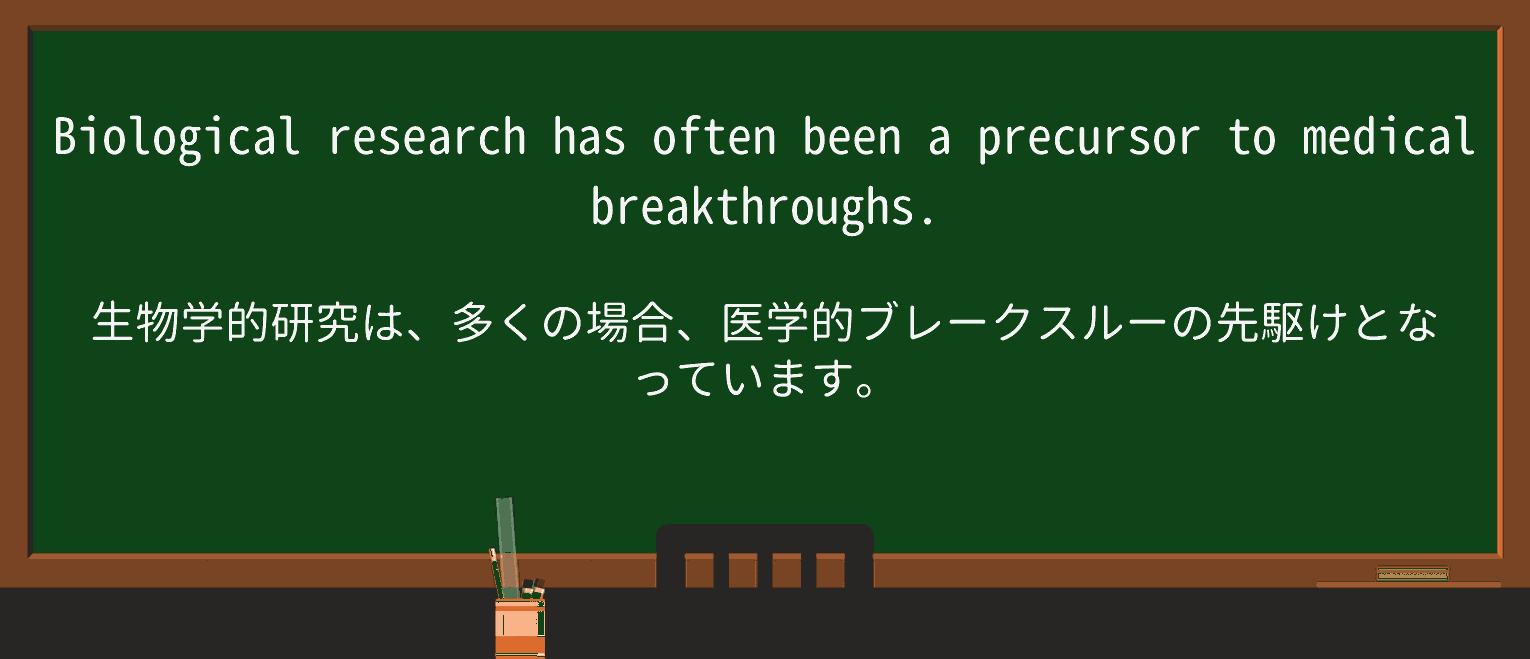 Biological research has often been a precursor to medical breakthroughs.

生物学的研究は、多くの場合、医学的ブレークスルーの先駆けとなっています。